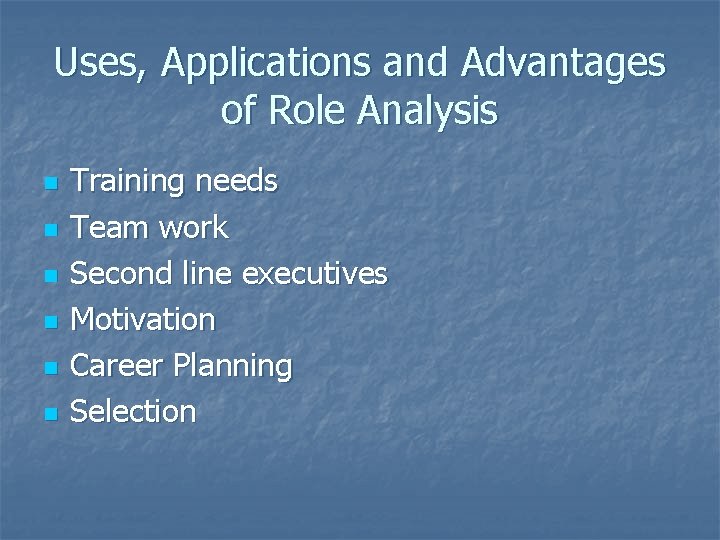 Uses, Applications and Advantages of Role Analysis

- Training needs
- Team work
- Second line executives
- Motivation
- Career Planning
- Selection